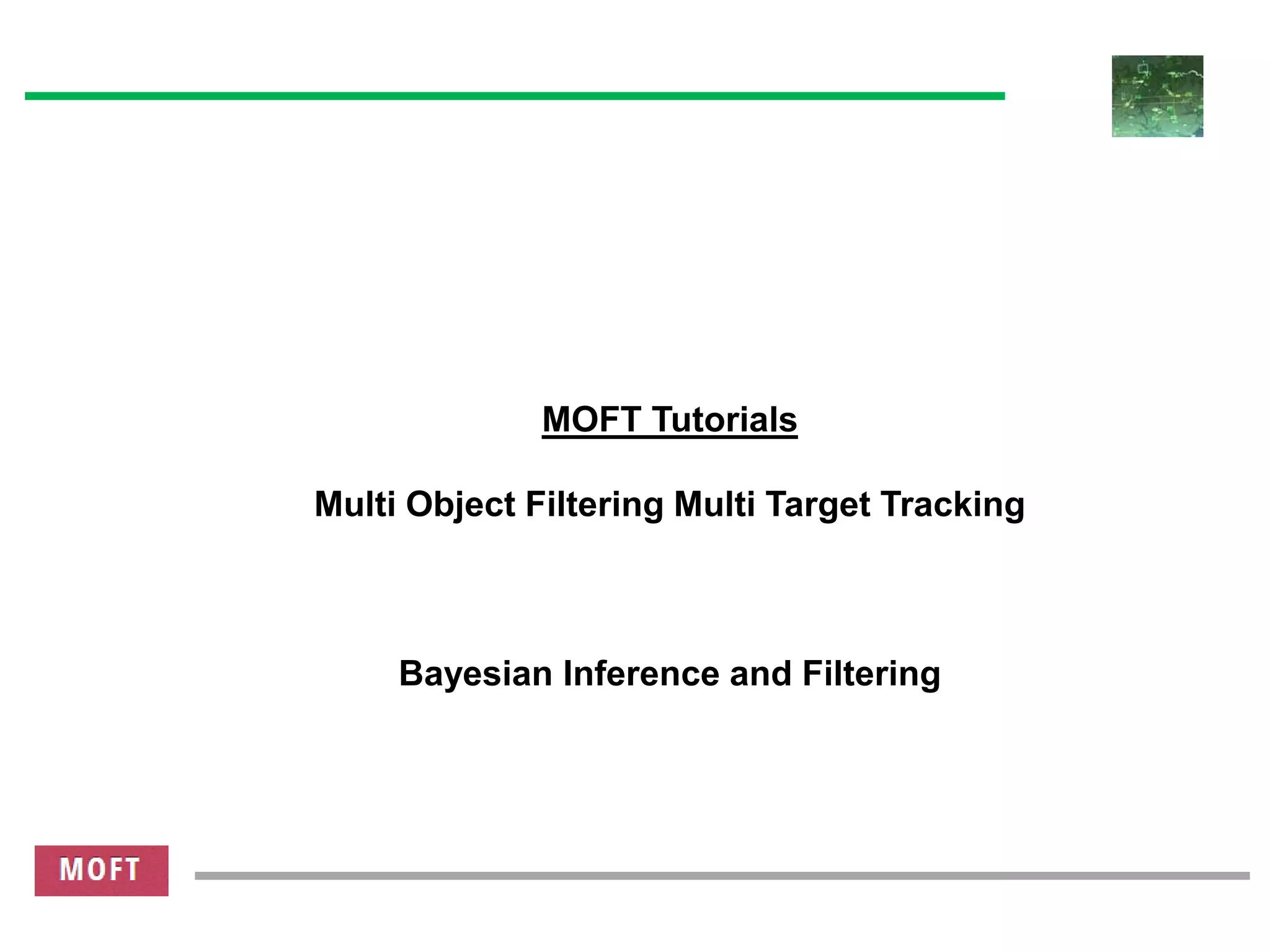 MOFT Tutorials

Multi Object Filtering Multi Target Tracking

Bayesian Inference and Filtering

MOFT